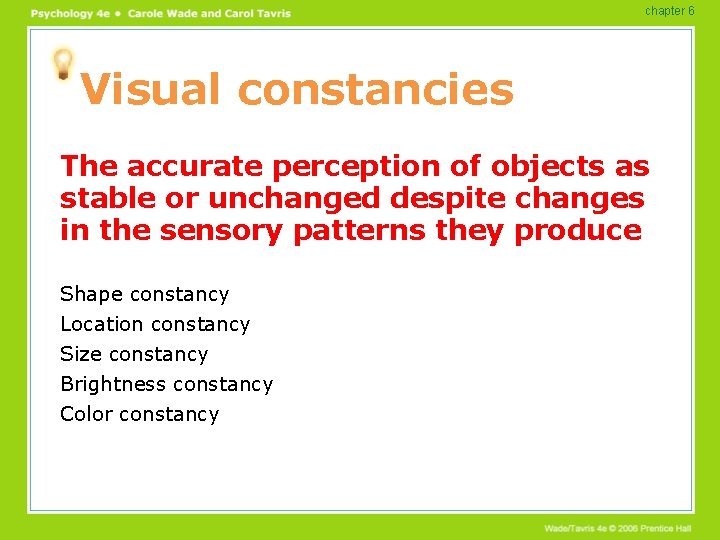 Psychology 4e • Carole Wade and Carol Tavris

chapter 6

Visual constancies

The accurate perception of objects as stable or unchanged despite changes in the sensory patterns they produce

Shape constancy
Location constancy
Size constancy
Brightness constancy
Color constancy

Wade/Tavris 4e © 2006 Prentice Hall